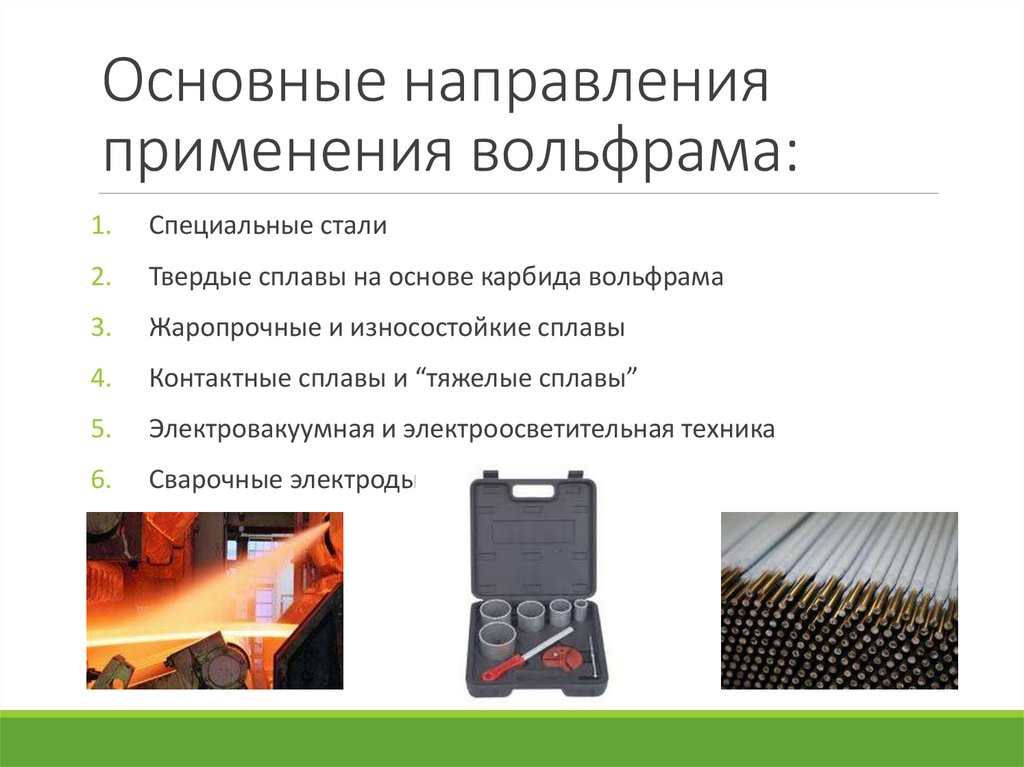 Основные направления применения вольфрама:

1. Специальные стали
2. Твердые сплавы на основе карбида вольфрама
3. Жаропрочные и износостойкие сплавы
4. Контактные сплавы и “тяжелые сплавы”
5. Электровакуумная и электроосветительная техника
6. Сварочные электроды